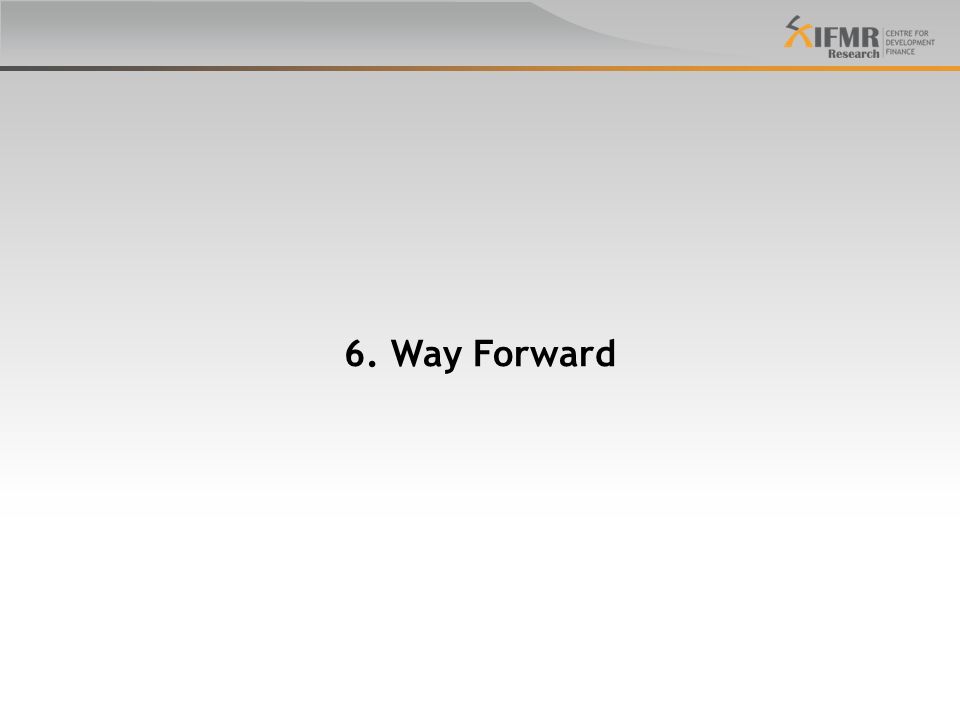 IFMR Research
CENTRE FOR DEVELOPMENT FINANCE

6. Way Forward